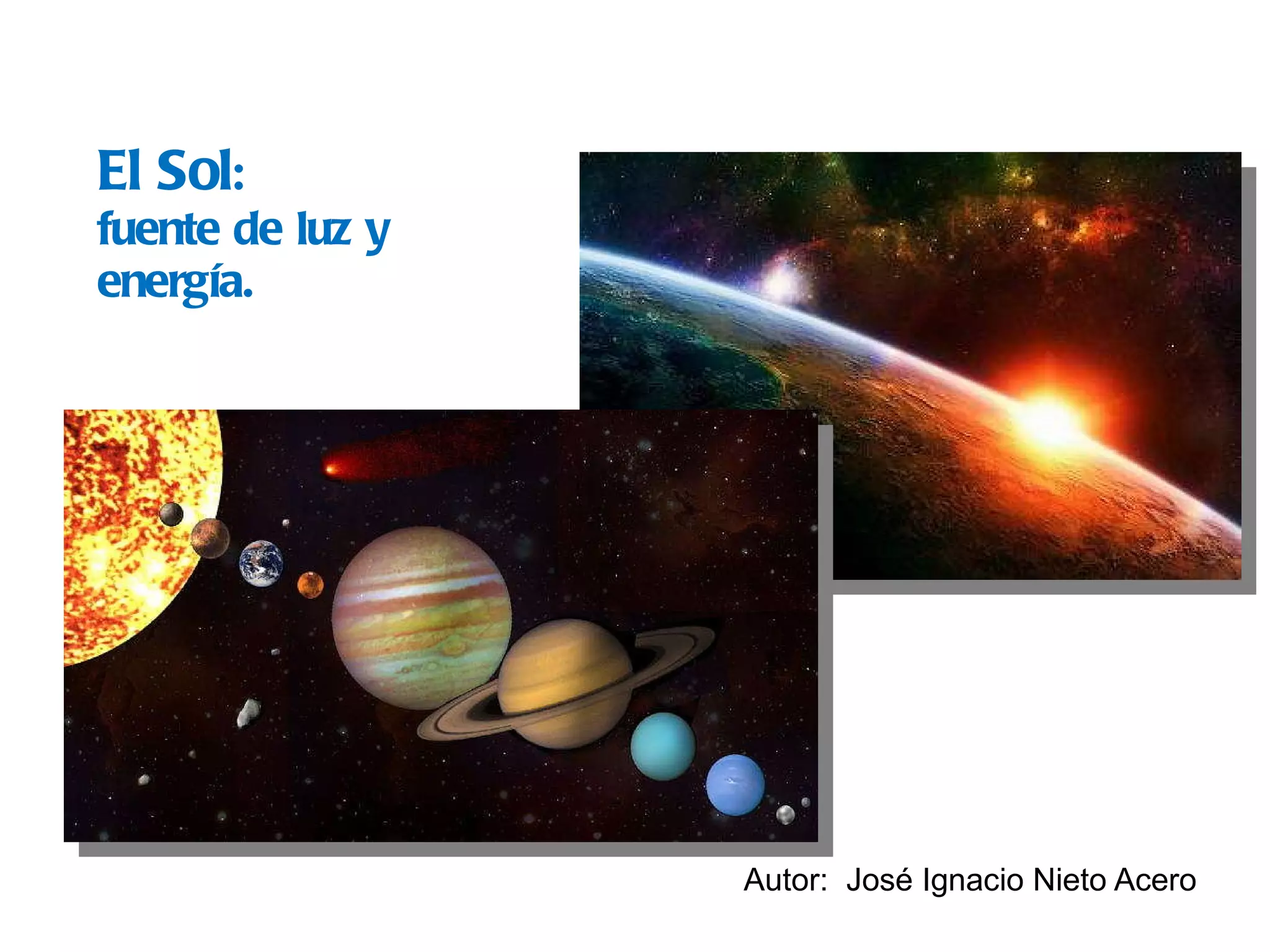 El Sol:
fuente de luz y energía.

Autor: José Ignacio Nieto Acero